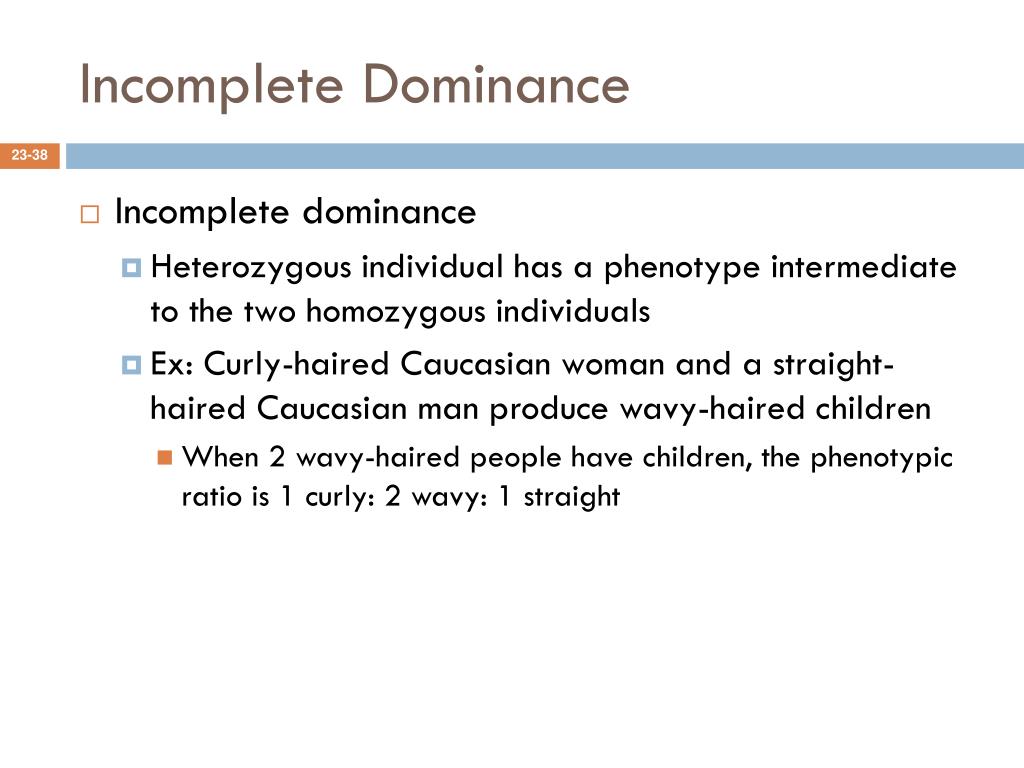 Incomplete Dominance

23-38

Incomplete dominance

Heterozygous individual has a phenotype intermediate to the two homozygous individuals

Ex: Curly-haired Caucasian woman and a straight-haired Caucasian man produce wavy-haired children

When 2 wavy-haired people have children, the phenotypic ratio is 1 curly: 2 wavy: 1 straight